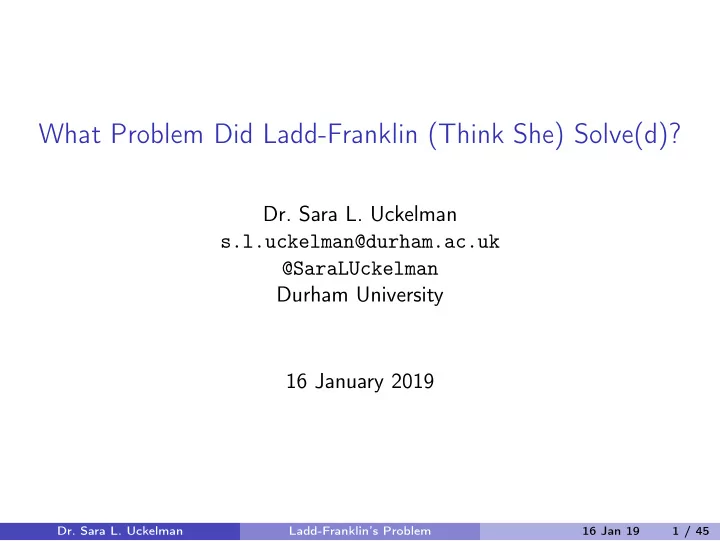 What Problem Did Ladd-Franklin (Think She) Solve(d)?

Dr. Sara L. Uckelman
s.l.uckelman@durham.ac.uk
@SaraLUckelman
Durham University

16 January 2019

Dr. Sara L. Uckelman Ladd-Franklin's Problem 16 Jan 19 1 / 45